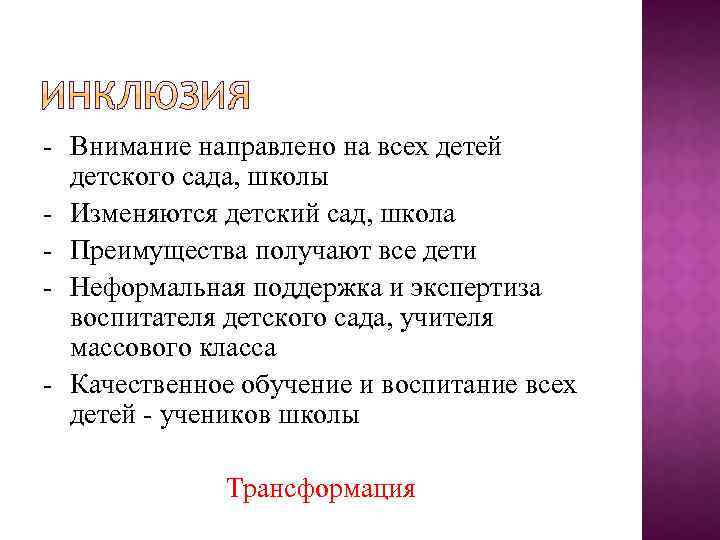 ИНКЛЮЗИЯ

- Внимание направлено на всех детей детского сада, школы
- Изменяются детский сад, школа
- Преимущества получают все дети
- Неформальная поддержка и экспертиза воспитателя детского сада, учителя массового класса
- Качественное обучение и воспитание всех детей - учеников школы

Трансформация